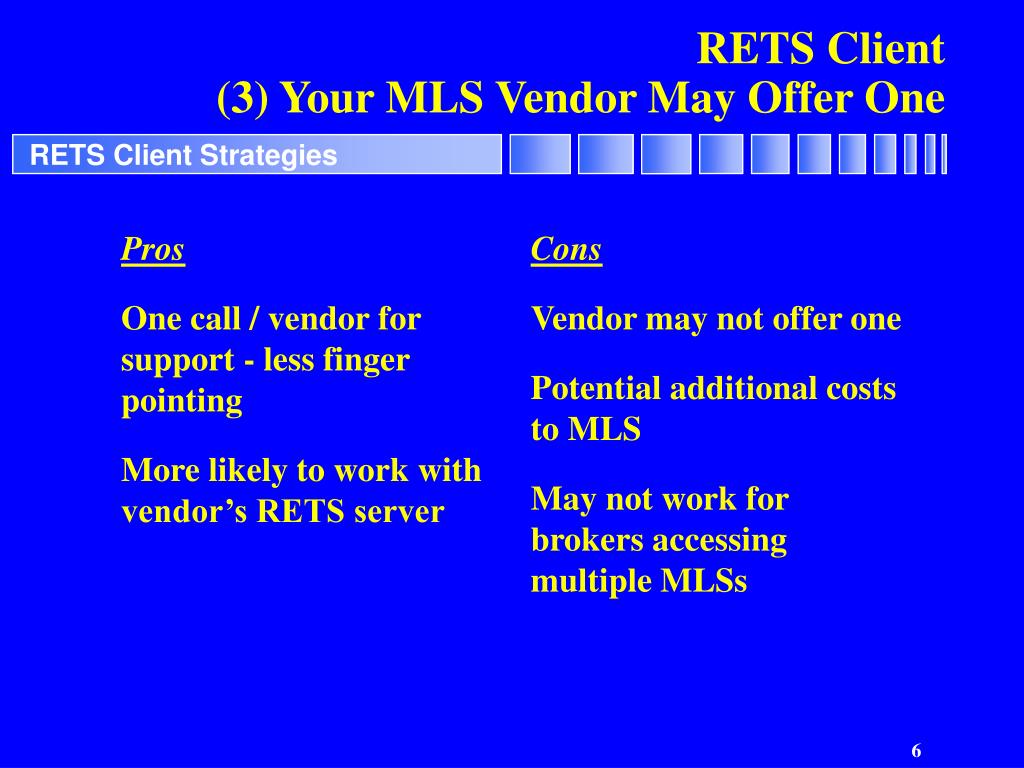 RETS Client
(3) Your MLS Vendor May Offer One

RETS Client Strategies

Pros

One call / vendor for support - less finger pointing

More likely to work with vendor’s RETS server

Cons

Vendor may not offer one

Potential additional costs to MLS

May not work for brokers accessing multiple MLSs

6